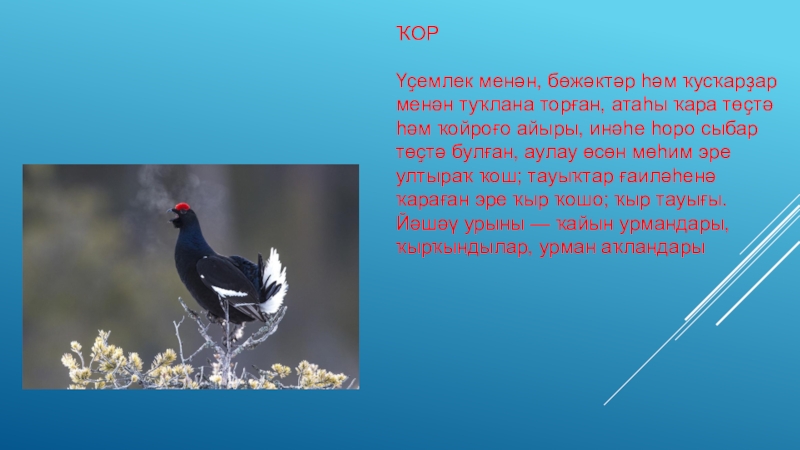 ҠОР

Үҫемлек менән, бөжәктәр һәм ҡусҡарҙар менән туҡлана торған, атаһы ҡара төҫтә һәм ҡойроғо айыры, инәһе һоро сыбар төҫтә булған, аулау өсөн мөһим эре ултыраҡ ҡош; тауыҡтар ғаиләһенә ҡараған эре ҡыр ҡошо; ҡыр тауығы. Йәшәү урыны — ҡайын урмандары, ҡырҡындылар, урман аҡландары